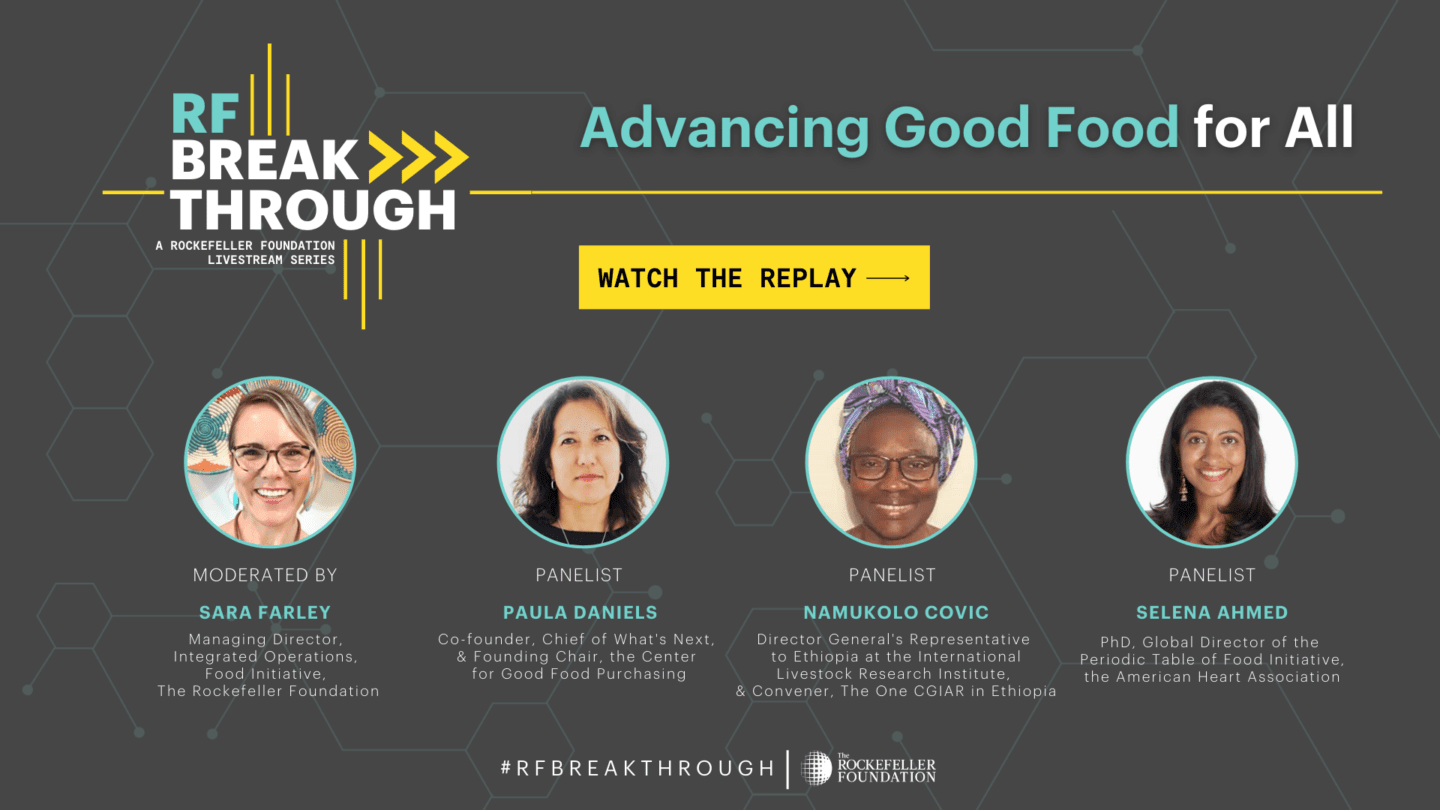 RF BREAK THROUGH

A ROCKEFELLER FOUNDATION LIVESTREAM SERIES

Advancing Good Food for All

WATCH THE REPLAY ⟶

MODERATED BY

SARA FARLEY

Managing Director, Integrated Operations, Food Initiative, The Rockefeller Foundation

PANELIST

PAULA DANIELS

Co-founder, Chief of What's Next, & Founding Chair, the Center for Good Food Purchasing

PANELIST

NAMUKOLO COVIC

Director General's Representative to Ethiopia at the International Livestock Research Institute, & Convener, The One CGIAR in Ethiopia

PANELIST

SELENA AHMED

PhD, Global Director of the Periodic Table of Food Initiative, the American Heart Association

#RFBREAKTHROUGH

The ROCKEFELLER FOUNDATION